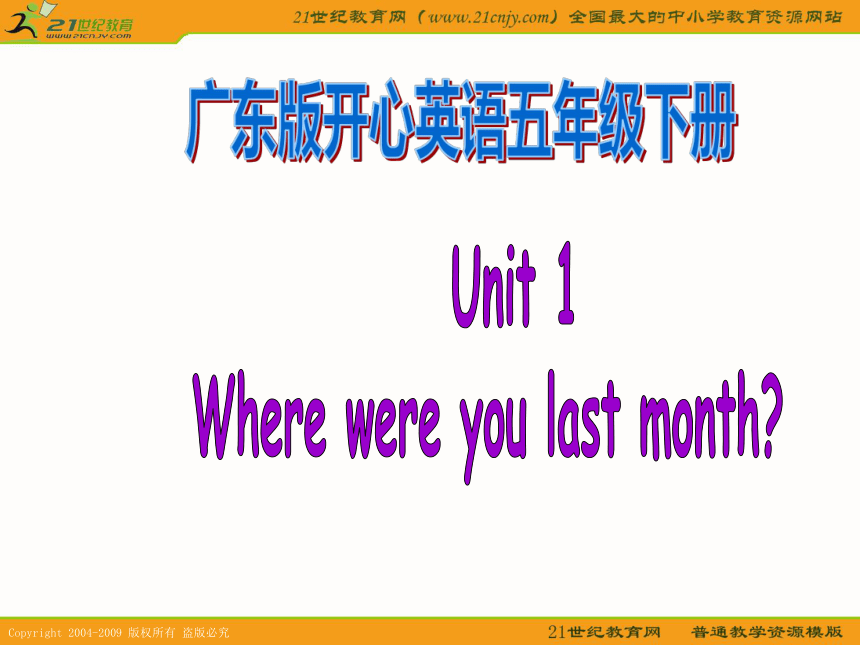 21世纪教育
www.21cnjy.com

21世纪教育网（www.21cnjy.com）全国最大的中小学教育资源网站

广东版开心英语五年级下册

Unit 1

Where were you last month?

Copyright 2004-2009 版权所有 盗版必究

21世纪教育网 普通教学资源模版